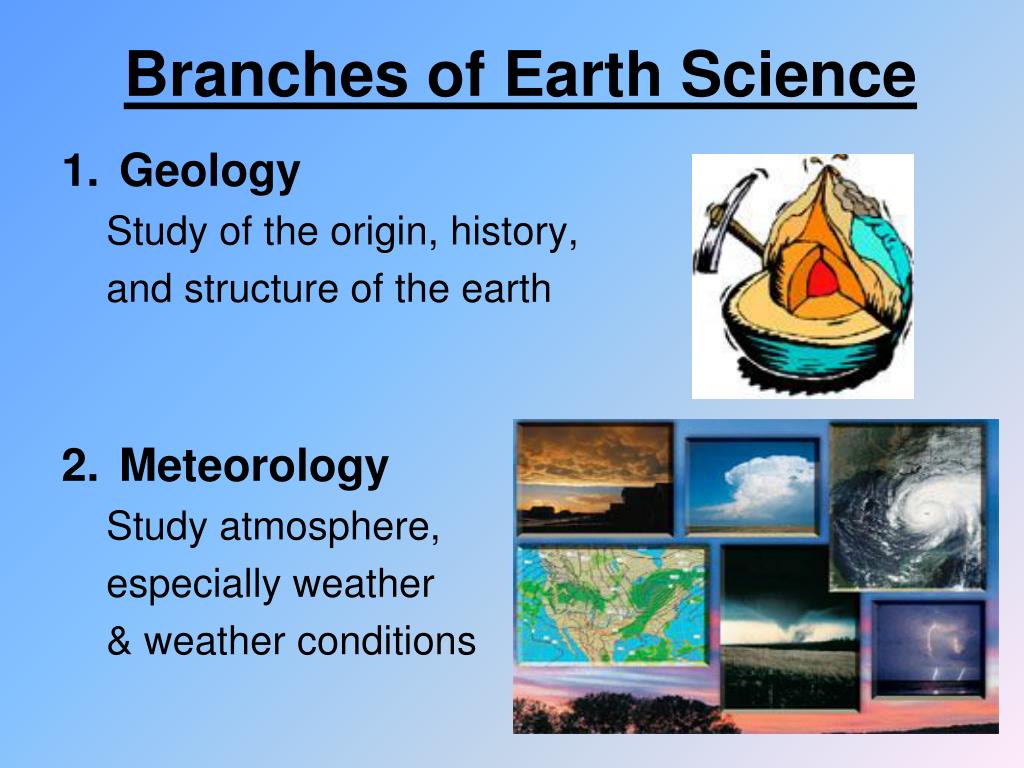 Branches of Earth Science

1. Geology

Study of the origin, history, and structure of the earth

2. Meteorology

Study atmosphere, especially weather & weather conditions